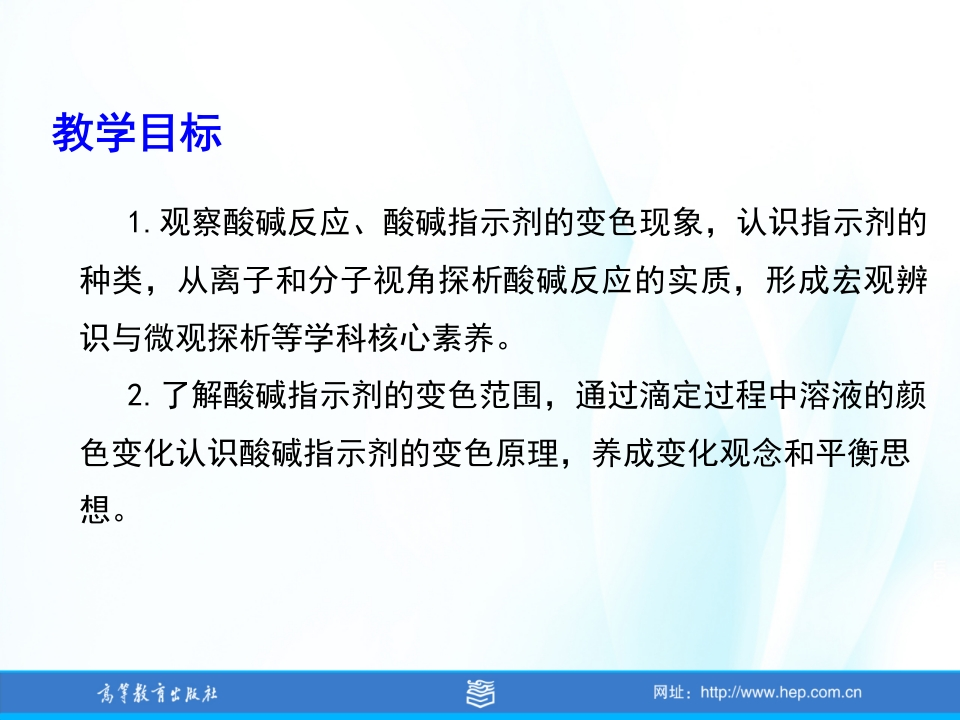 教学目标

1. 观察酸碱反应、酸碱指示剂的变色现象，认识指示剂的种类，从离子和分子视角探析酸碱反应的实质，形成宏观辨识与微观探析等学科核心素养。

2. 了解酸碱指示剂的变色范围，通过滴定过程中溶液的颜色变化认识酸碱指示剂的变色原理，养成变化观念和平衡思想。

高等教育出版社

网址：http://www.hep.com.cn